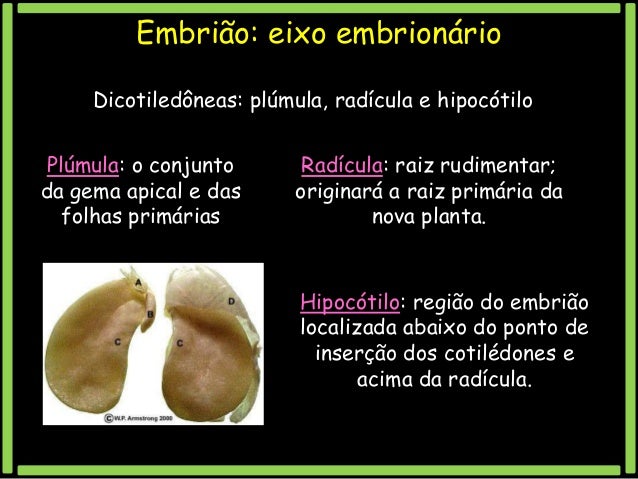 Embrião: eixo embrionário

Dicotiledôneas: plúmula, radícula e hipocótilo

Plúmula: o conjunto da gema apical e das folhas primárias

Radícula: raiz rudimentar; originará a raiz primária da nova planta.

A
B
C
C
D
©W.P. Armstrong 2000

Hipocótilo: região do embrião localizada abaixo do ponto de inserção dos cotilédones e acima da radícula.